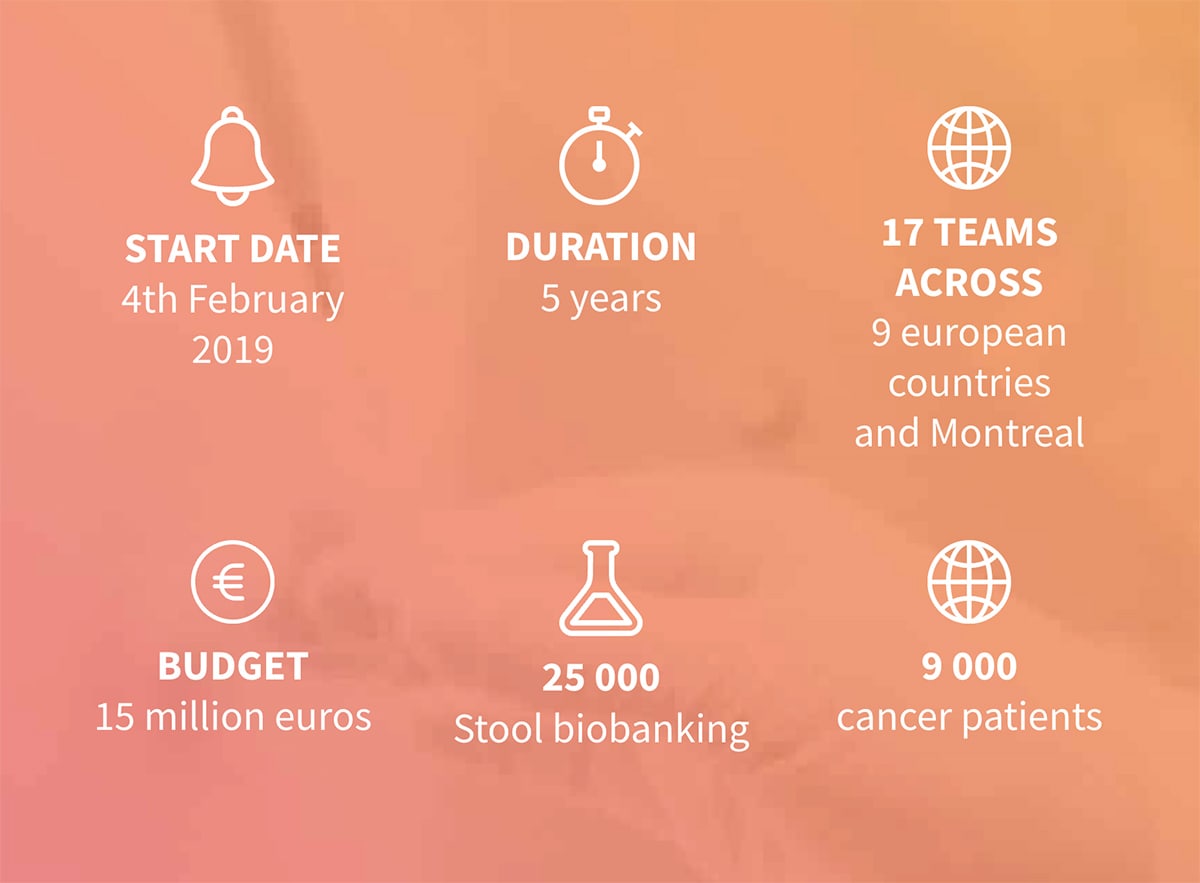 START DATE
4th February 2019

DURATION
5 years

17 TEAMS ACROSS
9 european countries and Montreal

BUDGET
15 million euros

25 000
Stool biobanking

9 000
cancer patients